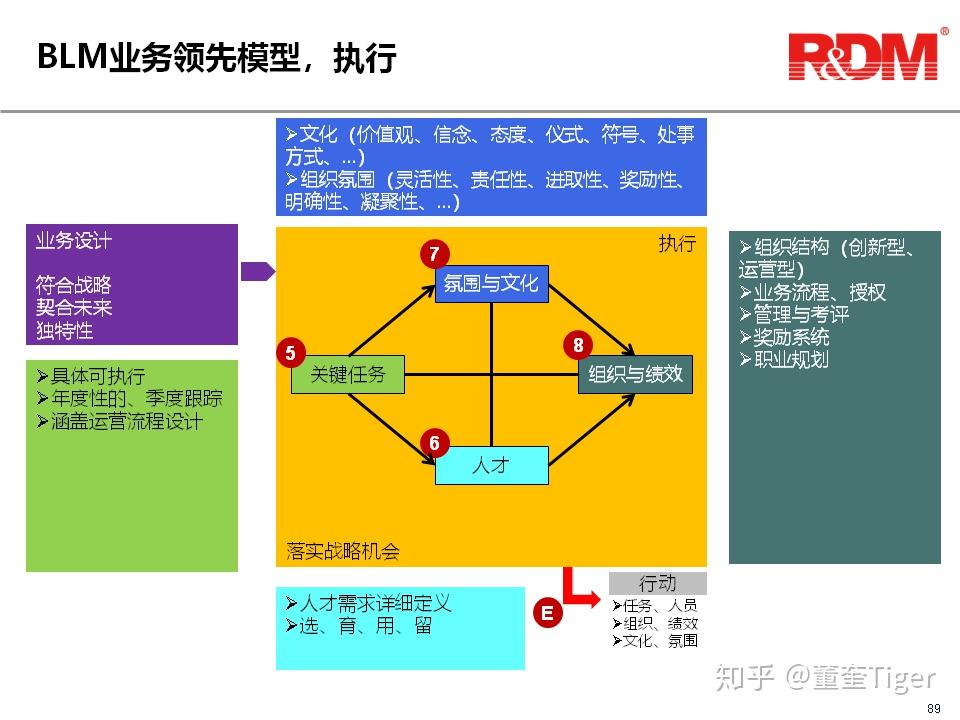 BLM业务领先模型，执行

R&DM®

➢文化（价值观、信念、态度、仪式、符号、处事方式、...）
➢组织氛围（灵活性、责任性、进取性、奖励性、明确性、凝聚性、...）

业务设计

符合战略
契合未来
独特性

➢具体可执行
➢年度性的、季度跟踪
➢涵盖运营流程设计

执行

7 氛围与文化

5 关键任务

8 组织与绩效

6 人才

落实战略机会

➢组织结构（创新型、运营型）
➢业务流程、授权
➢管理与考评
➢奖励系统
➢职业规划

➢人才需求详细定义
➢选、育、用、留

E

行动
➢任务、人员
➢组织、绩效
➢文化、氛围

知乎 @董奎Tiger

89